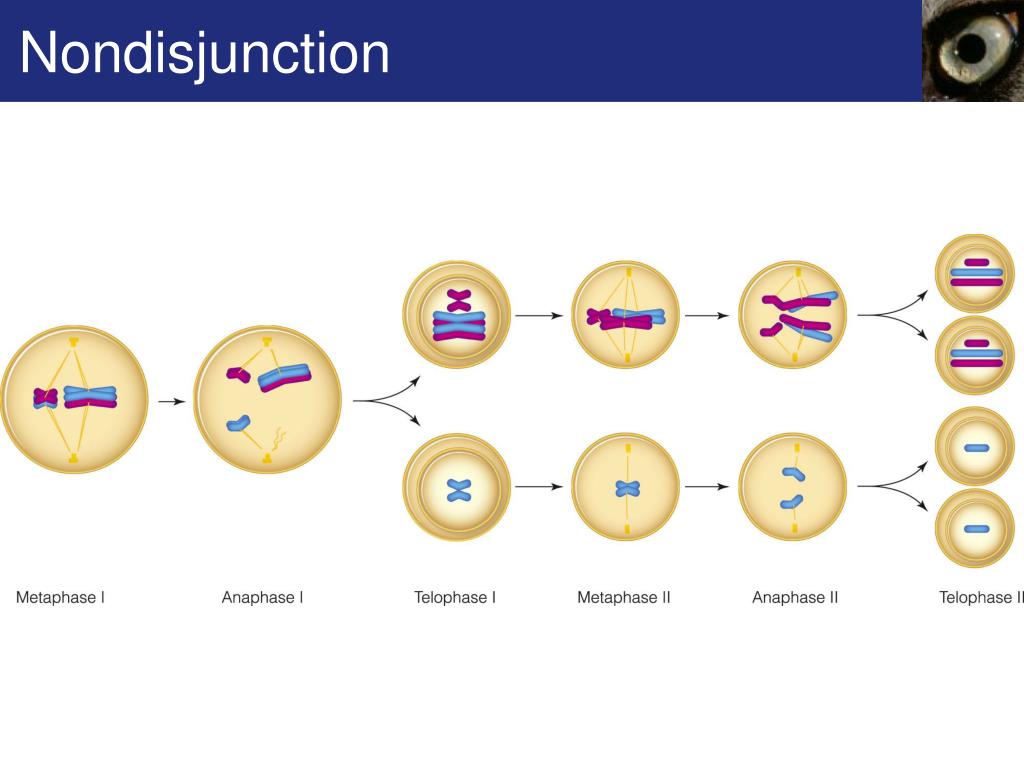 Nondisjunction

Metaphase I

Anaphase I

Telophase I

Metaphase II

Anaphase II

Telophase II